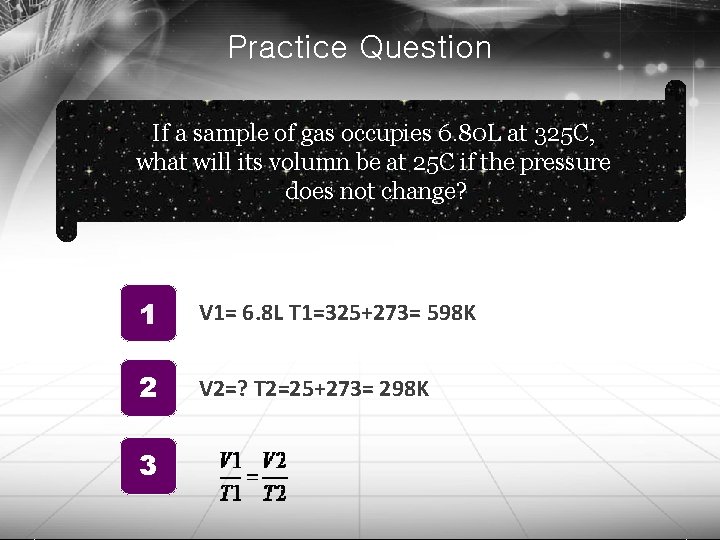 Practice Question

If a sample of gas occupies 6.80L at 325C, what will its volumn be at 25C if the pressure does not change?

1

V1= 6.8L T1=325+273= 598K

2

V2=? T2=25+273= 298K

3

$\frac{V1}{T1}=\frac{V2}{T2}$